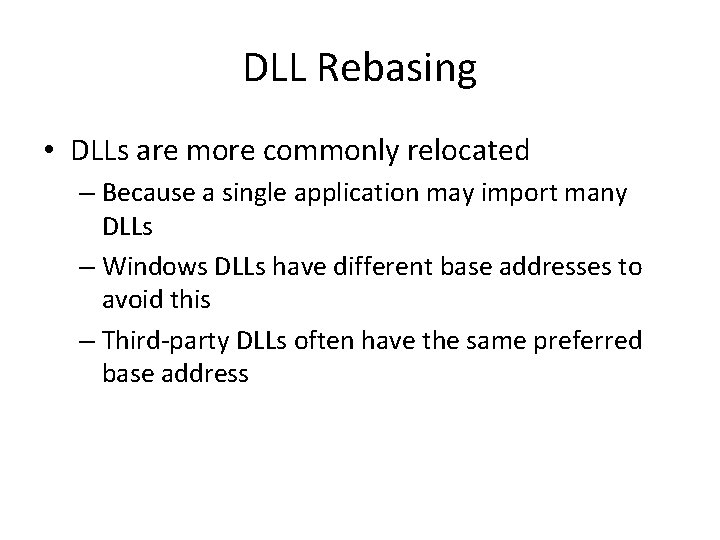 DLL Rebasing

• DLLs are more commonly relocated
– Because a single application may import many DLLs
– Windows DLLs have different base addresses to avoid this
– Third-party DLLs often have the same preferred base address